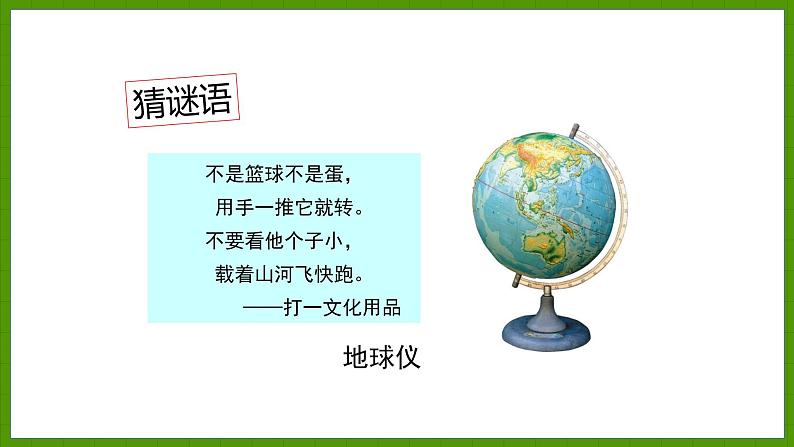 猜谜语

不是篮球不是蛋，
用手一推它就转。
不要看他个子小，
载着山河飞快跑。
——打一文化用品

地球仪